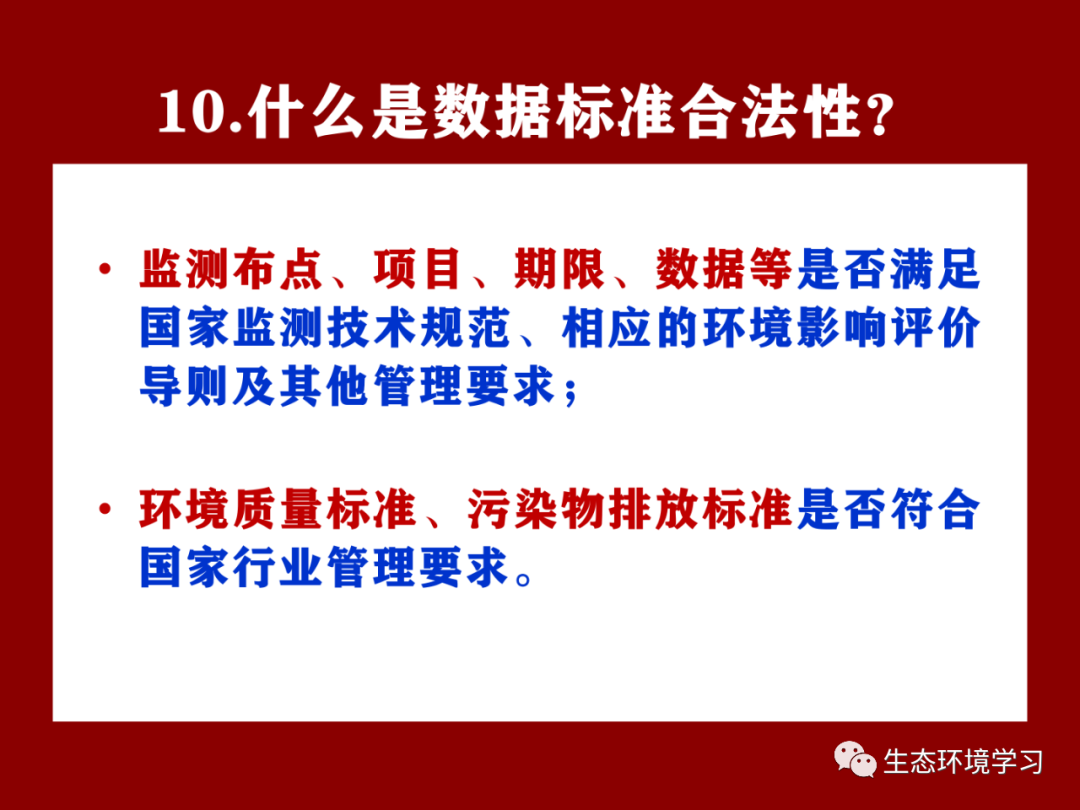 10.什么是数据标准合法性？

• 监测布点、项目、期限、数据等是否满足国家监测技术规范、相应的环境影响评价导则及其他管理要求；

• 环境质量标准、污染物排放标准是否符合国家行业管理要求。

生态环境学习